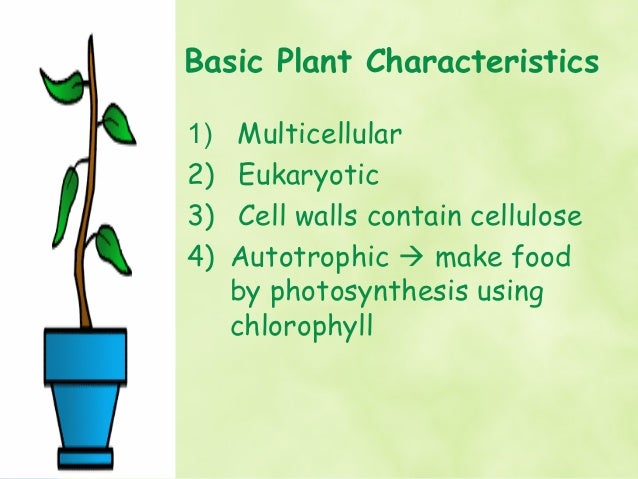 Basic Plant Characteristics

1) Multicellular
2) Eukaryotic
3) Cell walls contain cellulose
4) Autotrophic → make food by photosynthesis using chlorophyll